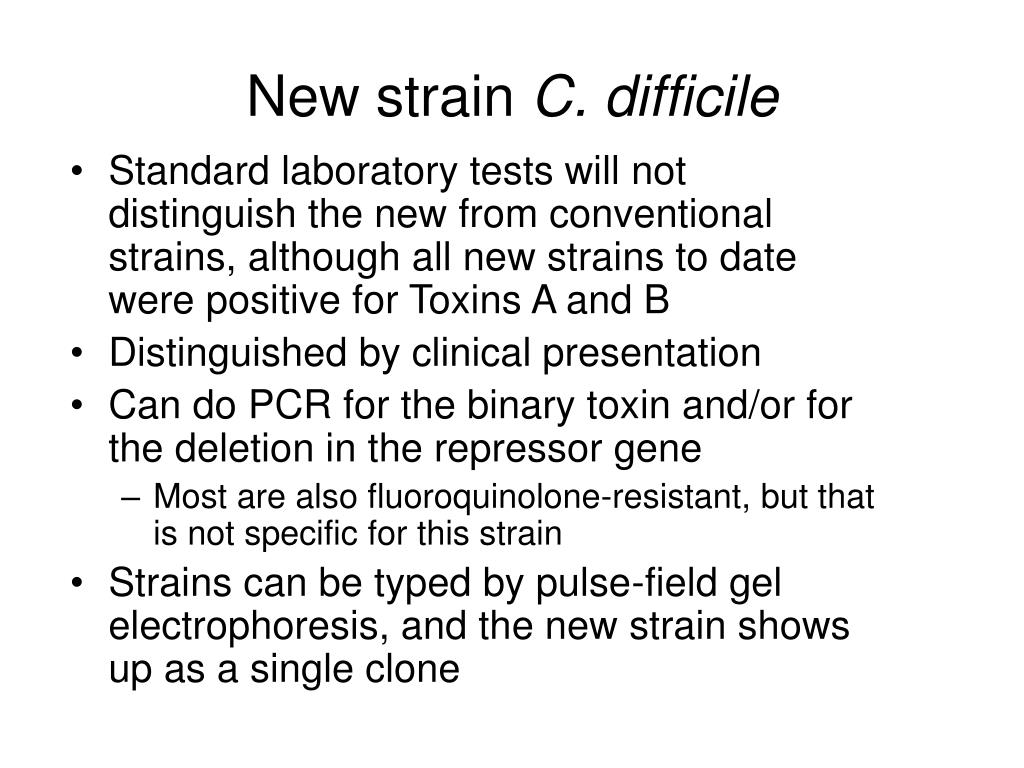 New strain C. difficile

• Standard laboratory tests will not distinguish the new from conventional strains, although all new strains to date were positive for Toxins A and B
• Distinguished by clinical presentation
• Can do PCR for the binary toxin and/or for the deletion in the repressor gene
– Most are also fluoroquinolone-resistant, but that is not specific for this strain
• Strains can be typed by pulse-field gel electrophoresis, and the new strain shows up as a single clone